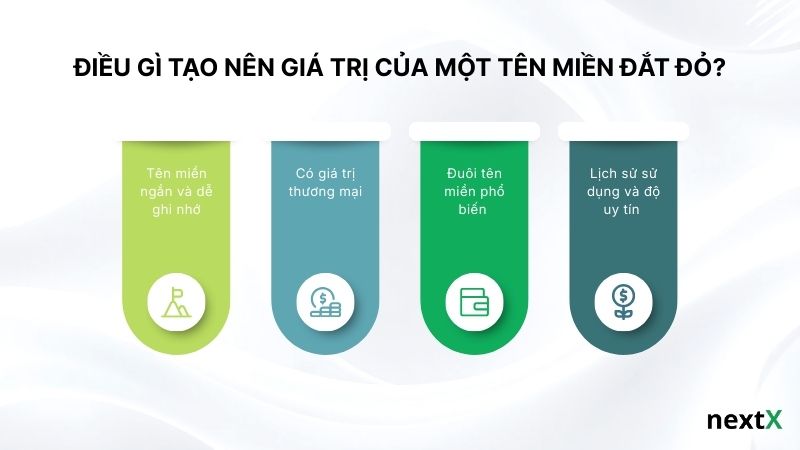 ĐIỀU GÌ TẠO NÊN GIÁ TRỊ CỦA MỘT TÊN MIỀN ĐẮT ĐỎ?

Tên miền ngắn và dễ ghi nhớ

Có giá trị thương mại

Đuôi tên miền phổ biến

Lịch sử sử dụng và độ uy tín

nextX